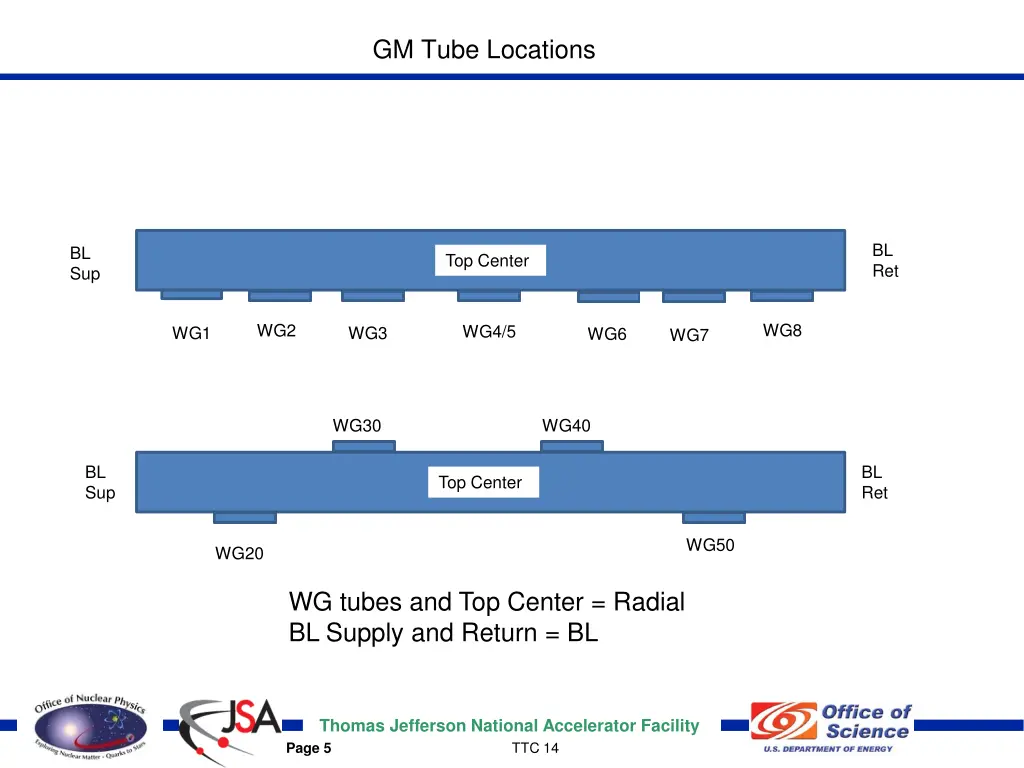 GM Tube Locations

BL Sup

Top Center

BL Ret

WG1 WG2 WG3 WG4/5 WG6 WG7 WG8

WG30 WG40

BL Sup

Top Center

BL Ret

WG20 WG50

WG tubes and Top Center = Radial
BL Supply and Return = BL

Office of Nuclear Physics
Exploring Nuclear Matter - Quarks to Stars

JSA

Thomas Jefferson National Accelerator Facility

Page 5

TTC 14

Office of Science
U.S. DEPARTMENT OF ENERGY